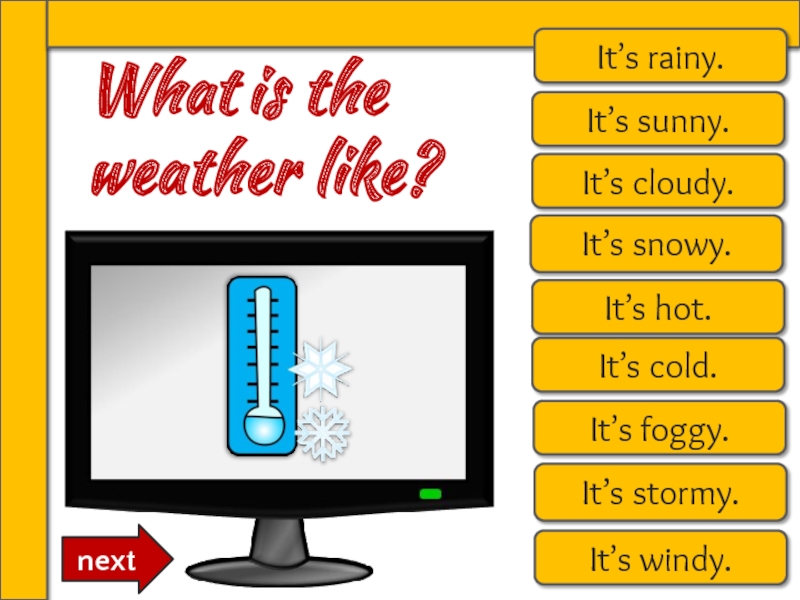 What is the weather like?

It’s rainy.

It’s sunny.

It’s cloudy.

It’s snowy.

It’s hot.

It’s cold.

It’s foggy.

It’s stormy.

It’s windy.

next